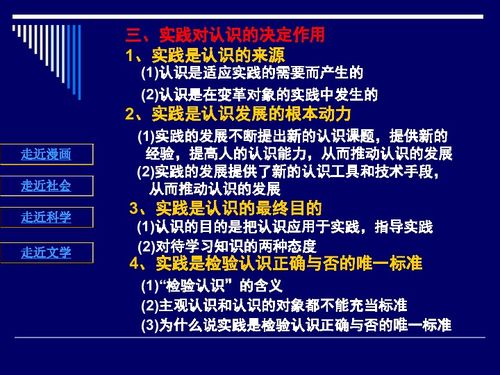 三、实践对认识的决定作用

1、实践是认识的来源

(1)认识是适应实践的需要而产生的

(2)认识是在变革对象的实践中发生的

2、实践是认识发展的根本动力

(1)实践的发展不断提出新的认识课题，提供新的经验，提高人的认识能力，从而推动认识的发展

(2)实践的发展提供了新的认识工具和技术手段，从而推动认识的发展

3、实践是认识的最终目的

(1)认识的目的是把认识应用于实践，指导实践

(2)对待学习知识的两种态度

4、实践是检验认识正确与否的唯一标准

(1)“检验认识”的含义

(2)主观认识和认识的对象都不能充当标准

(3)为什么说实践是检验认识正确与否的唯一标准

走近漫画

走近社会

走近科学

走近文学